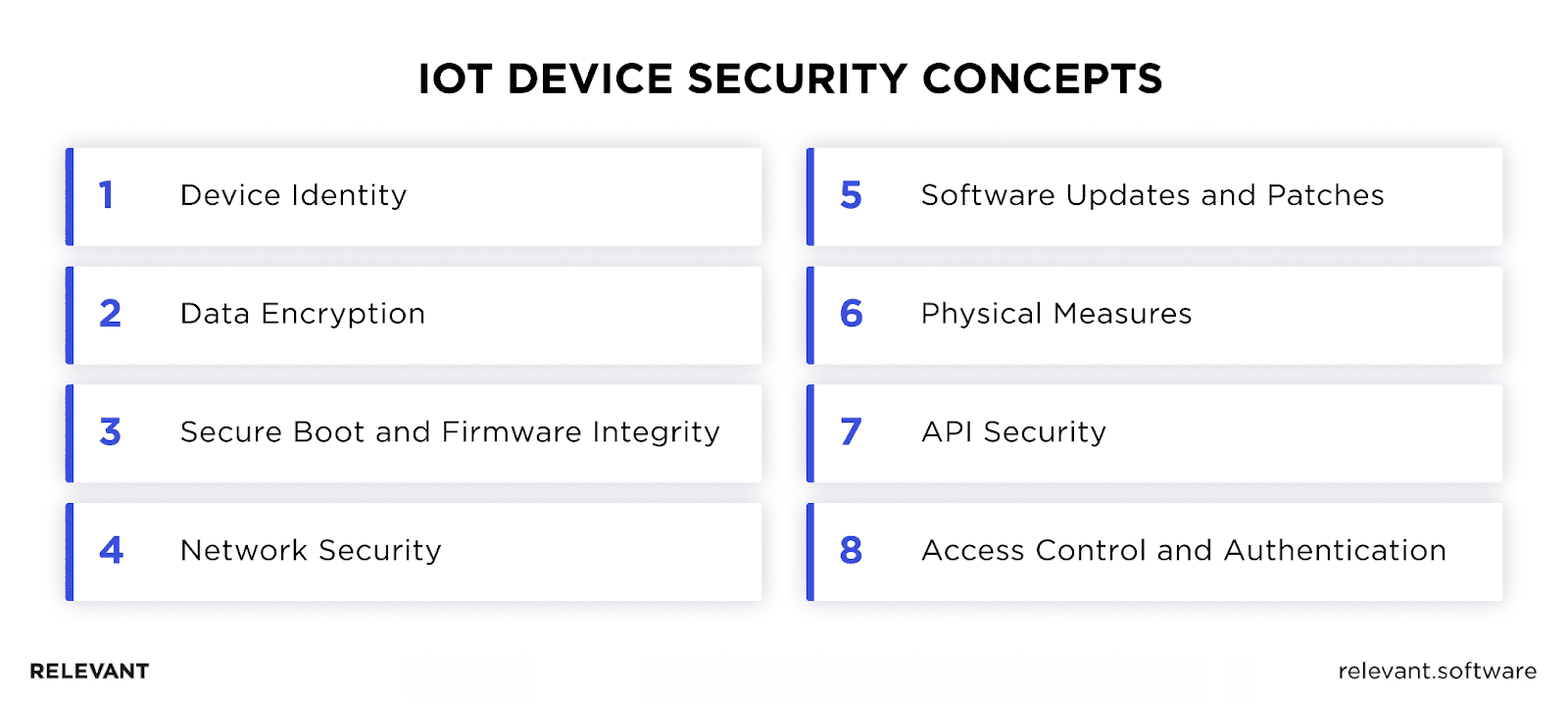 IOT DEVICE SECURITY CONCEPTS

1 Device Identity

2 Data Encryption

3 Secure Boot and Firmware Integrity

4 Network Security

5 Software Updates and Patches

6 Physical Measures

7 API Security

8 Access Control and Authentication

RELEVANT

relevant.software